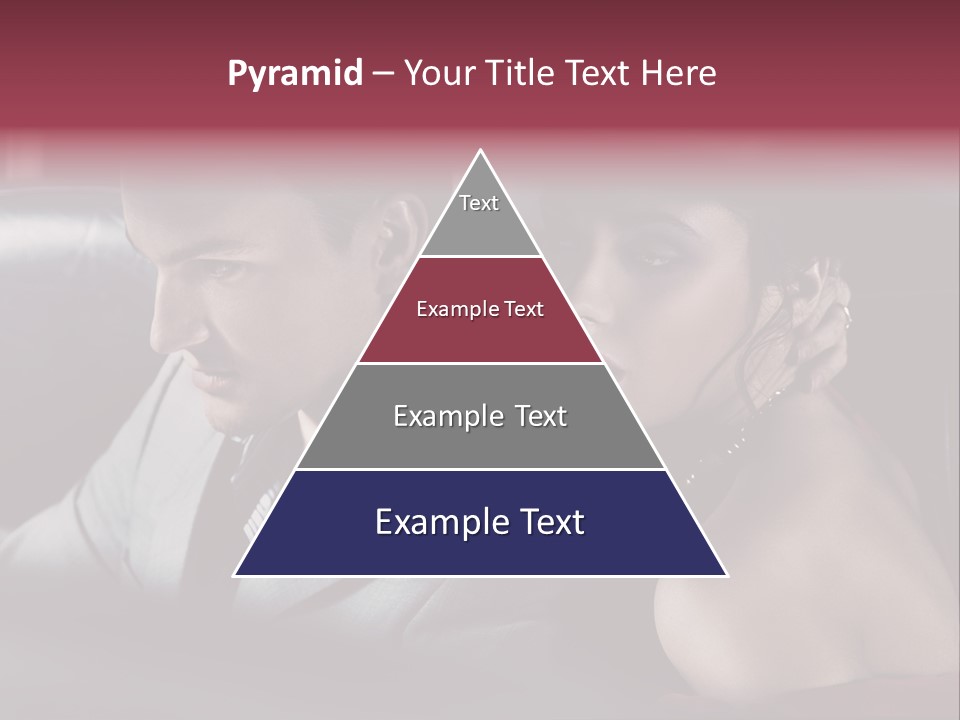 Pyramid – Your Title Text Here

Text

Example Text

Example Text

Example Text